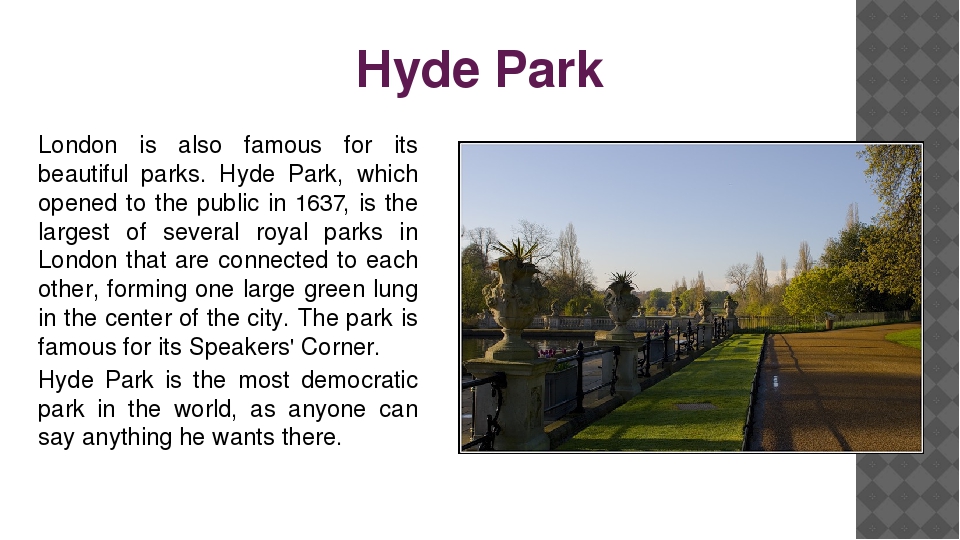 Hyde Park

London is also famous for its beautiful parks. Hyde Park, which opened to the public in 1637, is the largest of several royal parks in London that are connected to each other, forming one large green lung in the center of the city. The park is famous for its Speakers' Corner.

Hyde Park is the most democratic park in the world, as anyone can say anything he wants there.